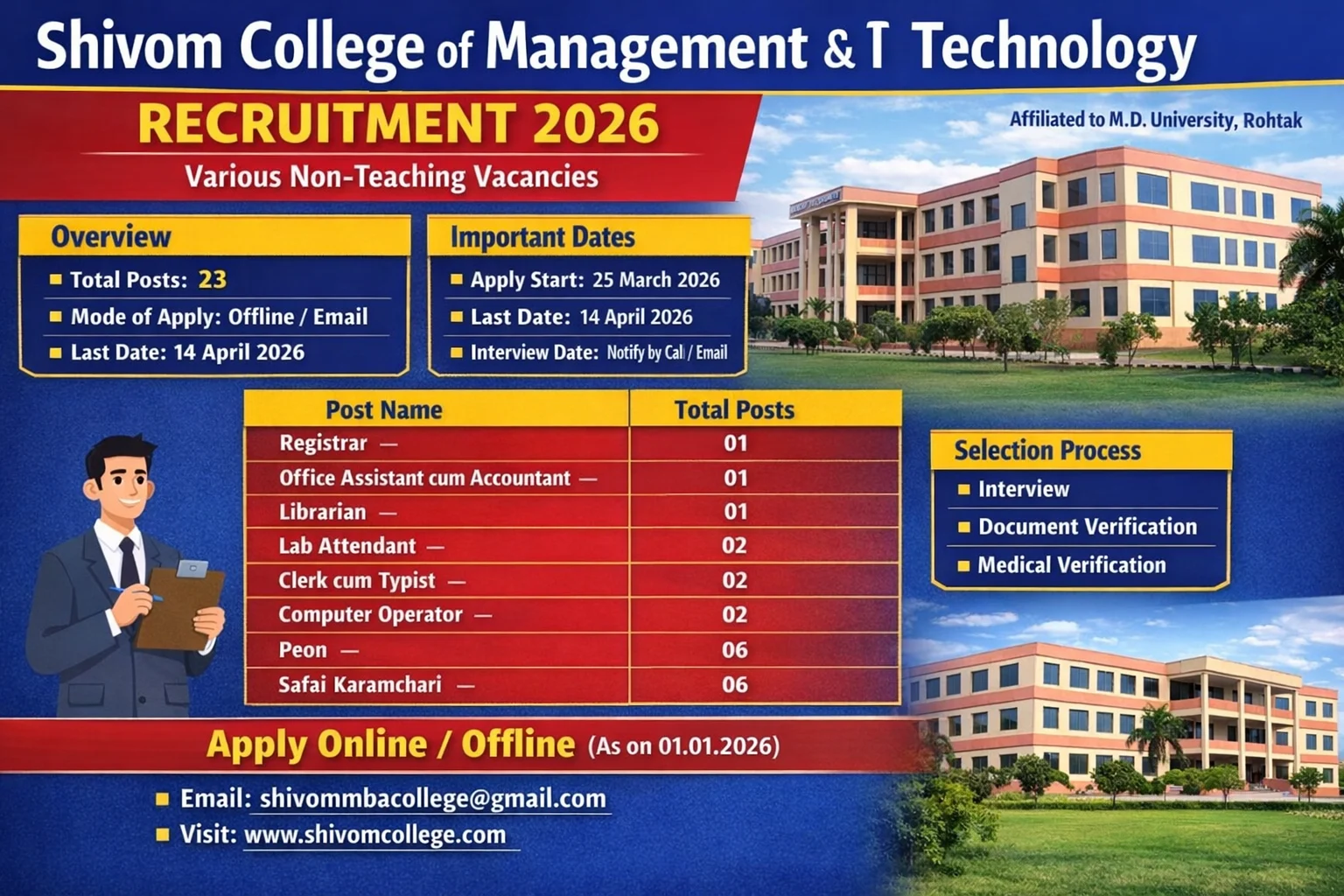 Shivom College of Management & T Technology

RECRUITMENT 2026

Various Non-Teaching Vacancies

Affiliated to M.D. University, Rohtak

Overview

Total Posts: 23
Mode of Apply: Offline / Email
Last Date: 14 April 2026

Important Dates

Apply Start: 25 March 2026
Last Date: 14 April 2026
Interview Date: Notify by Call / Email

| Post Name | Total Posts |
|---|---|
| Registrar — | 01 |
| Office Assistant cum Accountant — | 01 |
| Librarian — | 01 |
| Lab Attendant — | 02 |
| Clerk cum Typist — | 02 |
| Computer Operator — | 02 |
| Peon — | 06 |
| Safai Karamchari — | 06 |

Selection Process

Interview
Document Verification
Medical Verification

Apply Online / Offline (As on 01.01.2026)

Email: shivommbacollege@gmail.com
Visit: www.shivomcollege.com